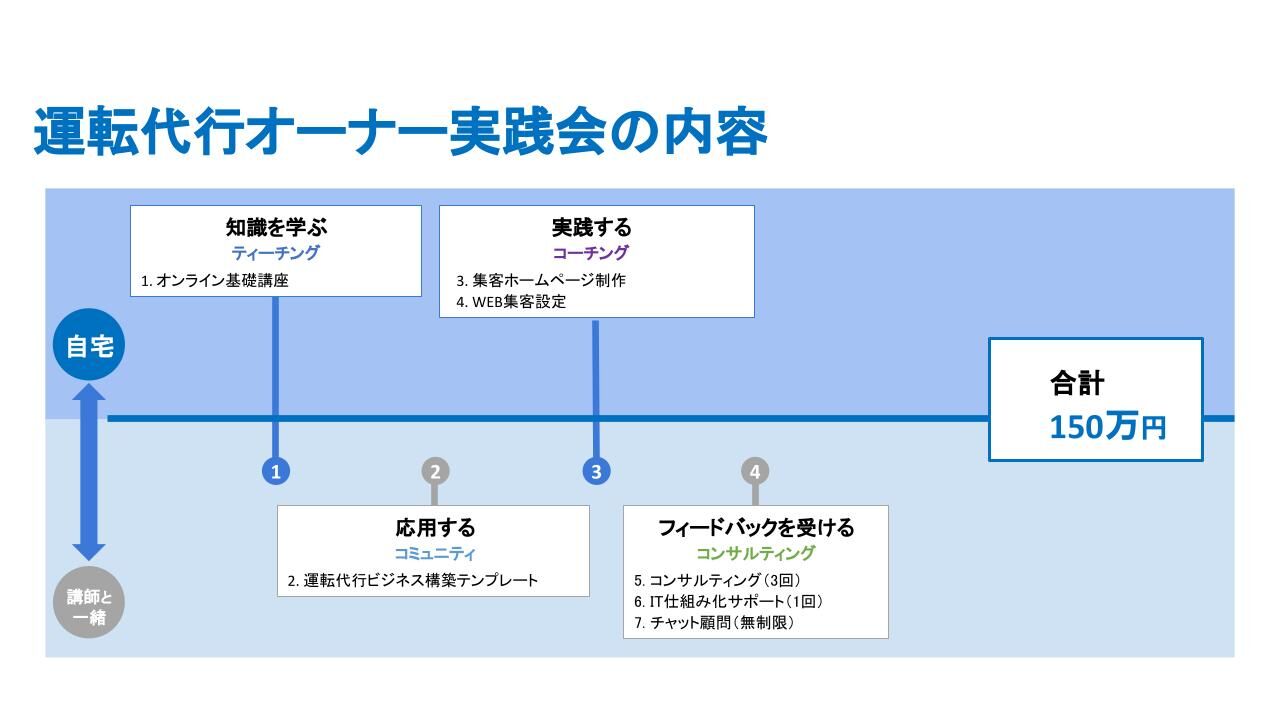 運転代行オーナー実践会の内容

知識を学ぶ
ティーチング
1. オンライン基礎講座

実践する
コーチング
3. 集客ホームページ制作
4. WEB集客設定

自宅

合計
150万円

1
2
3
4

応用する
コミュニティ
2. 運転代行ビジネス構築テンプレート

フィードバックを受ける
コンサルティング
5. コンサルティング（3回）
6. IT仕組み化サポート（1回）
7. チャット顧問（無制限）

講師と一緒